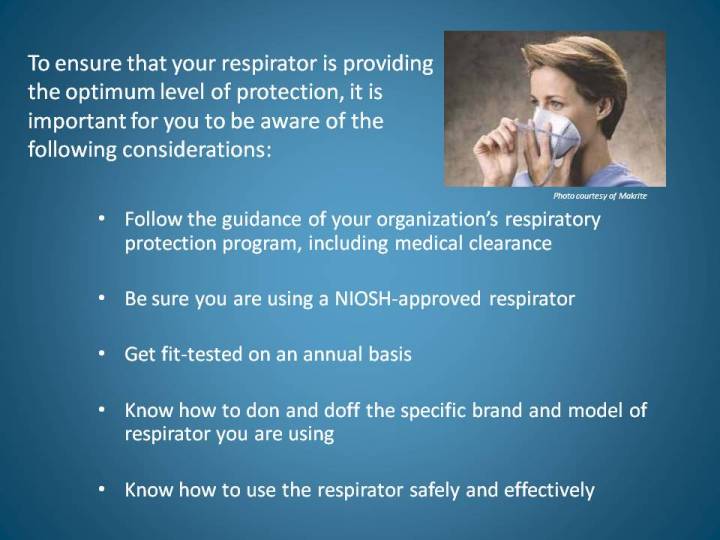 To ensure that your respirator is providing the optimum level of protection, it is important for you to be aware of the following considerations:

Photo courtesy of Makrite

• Follow the guidance of your organization's respiratory protection program, including medical clearance

• Be sure you are using a NIOSH-approved respirator

• Get fit-tested on an annual basis

• Know how to don and doff the specific brand and model of respirator you are using

• Know how to use the respirator safely and effectively